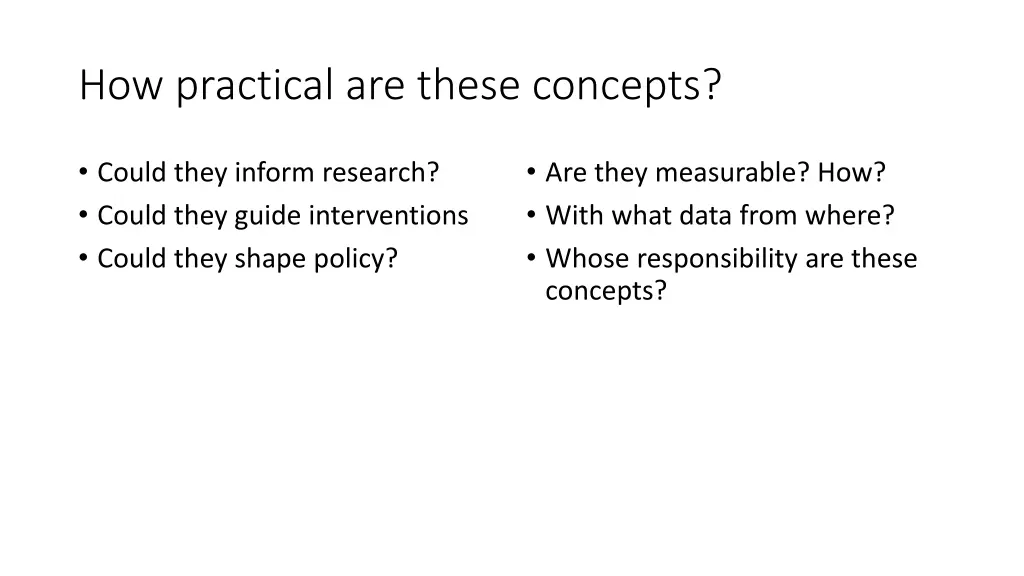 How practical are these concepts?

• Could they inform research?
• Could they guide interventions
• Could they shape policy?

• Are they measurable? How?
• With what data from where?
• Whose responsibility are these concepts?